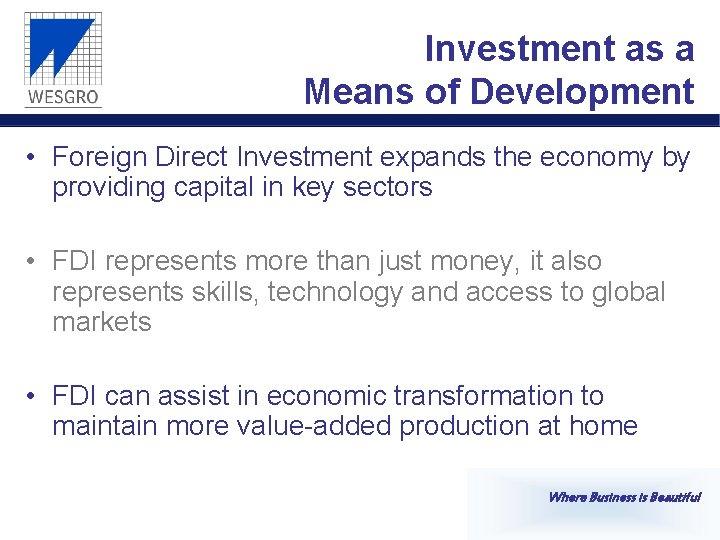 WESGRO

Investment as a Means of Development

• Foreign Direct Investment expands the economy by providing capital in key sectors

• FDI represents more than just money, it also represents skills, technology and access to global markets

• FDI can assist in economic transformation to maintain more value-added production at home

Where Business is Beautiful